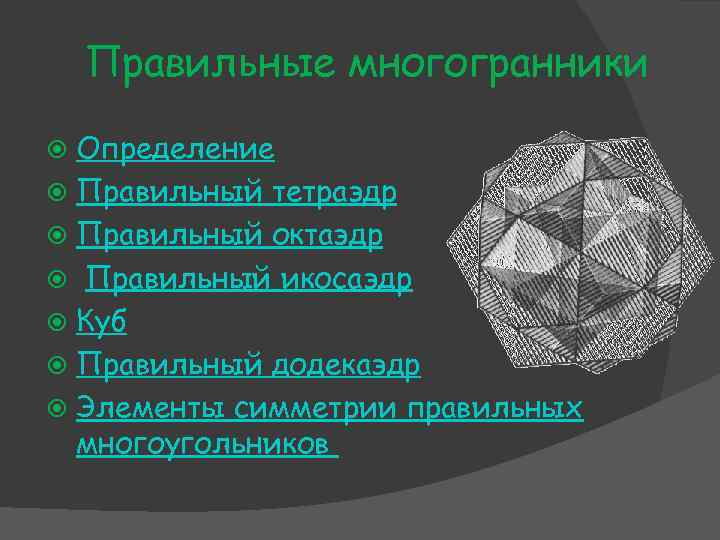 Правильные многогранники

Определение
Правильный тетраэдр
Правильный октаэдр
Правильный икосаэдр
Куб
Правильный додекаэдр
Элементы симметрии правильных многоугольников